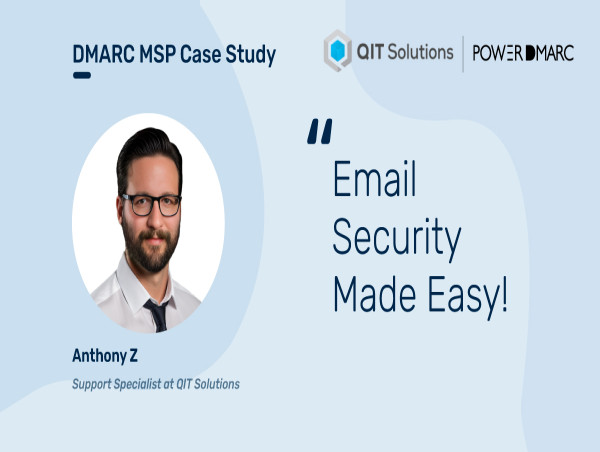 DMARC MSP Case Study

QIT Solutions | POWER DMARC

"

Email Security Made Easy!

Anthony Z

Support Specialist at QIT Solutions